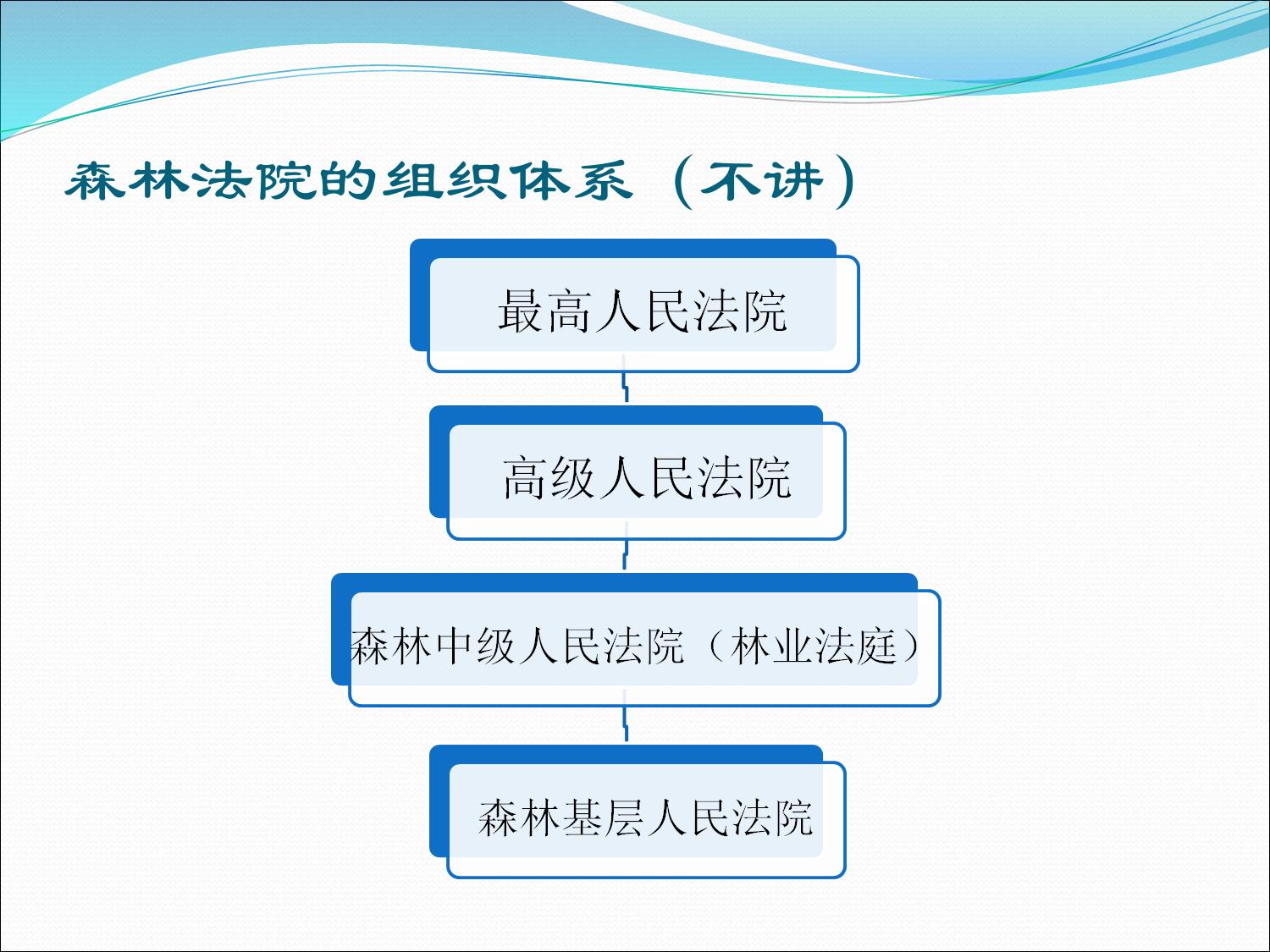 森林法院的组织体系（不讲）

最高人民法院

高级人民法院

森林中级人民法院（林业法庭）

森林基层人民法院